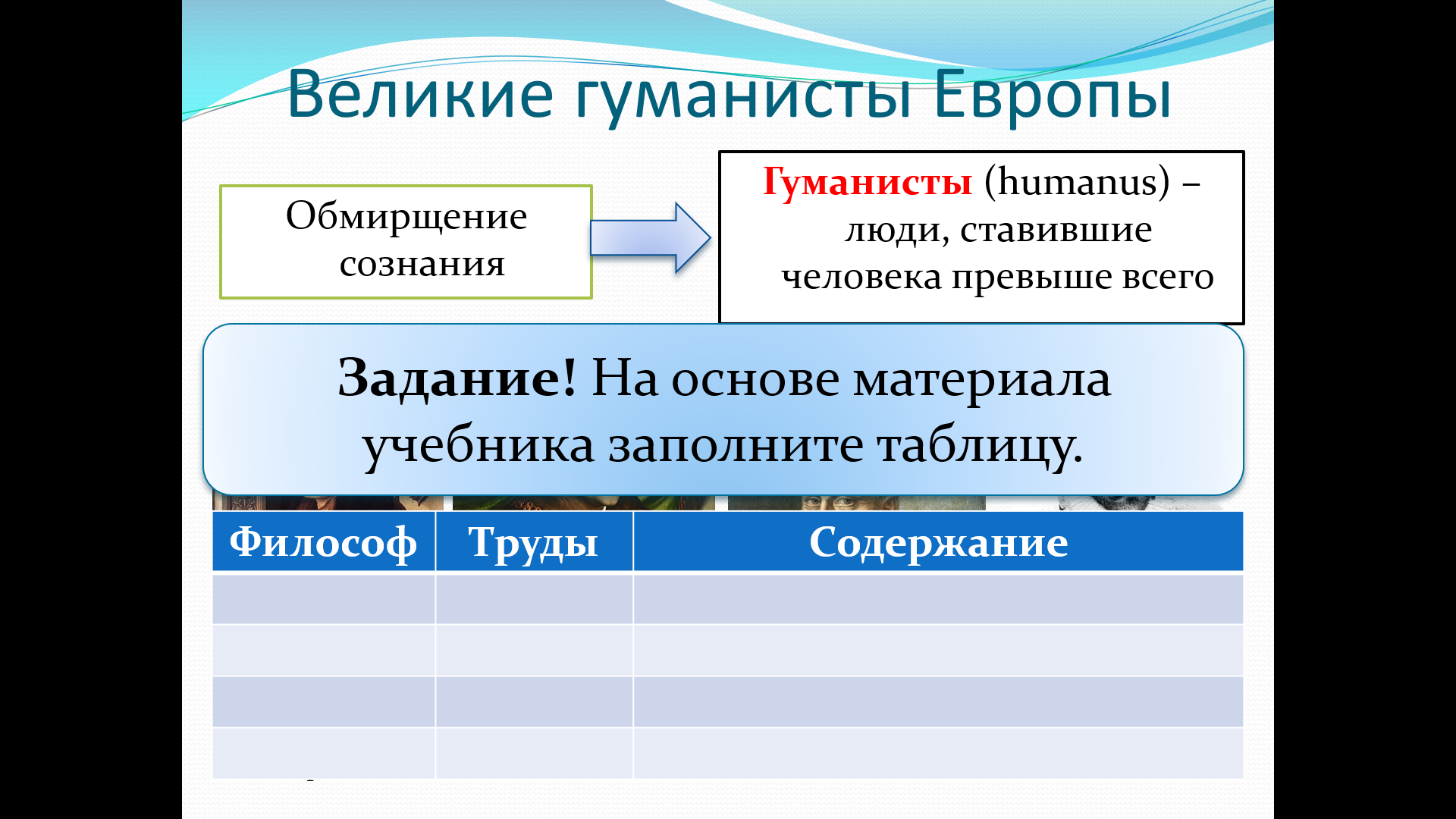 Великие гуманисты Европы

Обмирщение сознания

Гуманисты (humanus) – люди, ставившие человека превыше всего

Задание! На основе материала учебника заполните таблицу.

| Философ | Труды | Содержание |
|---|---|---|
| | | |
| | | |
| | | |
| | | |